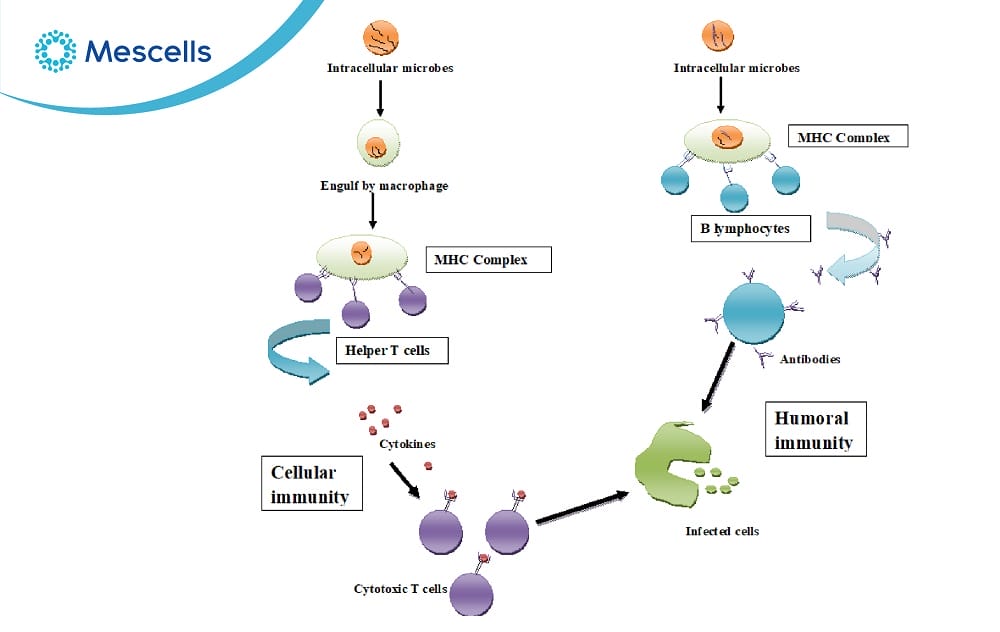 Mescells

Intracellular microbes

Engulf by macrophage

MHC Complex

Helper T cells

Cytokines

Cellular immunity

Cytotoxic T cells

Intracellular microbes

MHC Complex

B lymphocytes

Antibodies

Humoral immunity

Infected cells